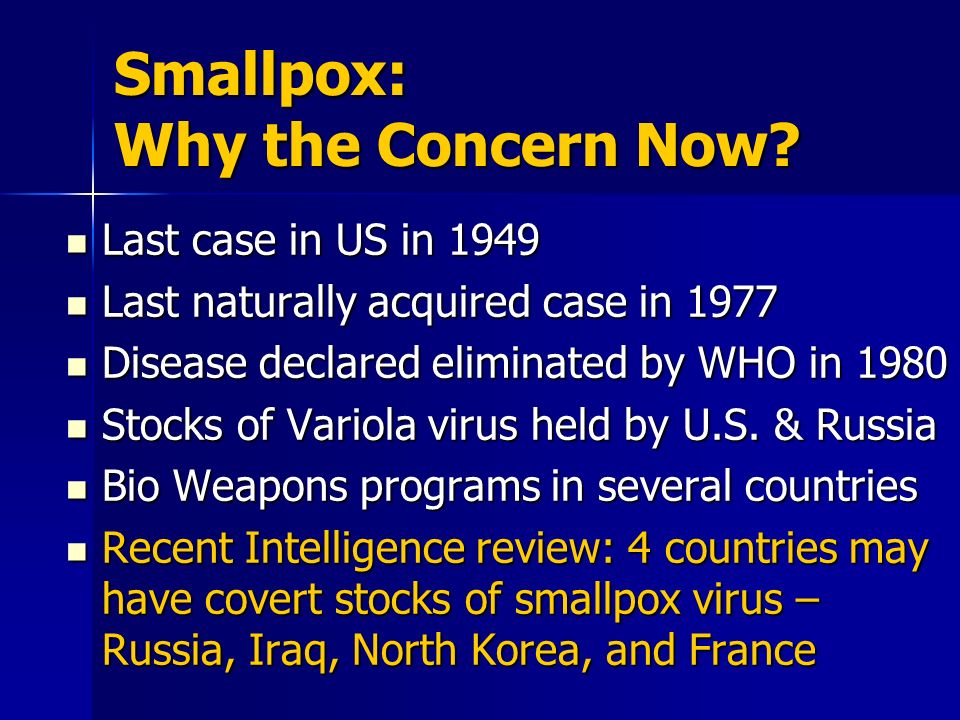 Smallpox:
Why the Concern Now?

- Last case in US in 1949
- Last naturally acquired case in 1977
- Disease declared eliminated by WHO in 1980
- Stocks of Variola virus held by U.S. & Russia
- Bio Weapons programs in several countries
- Recent Intelligence review: 4 countries may have covert stocks of smallpox virus – Russia, Iraq, North Korea, and France